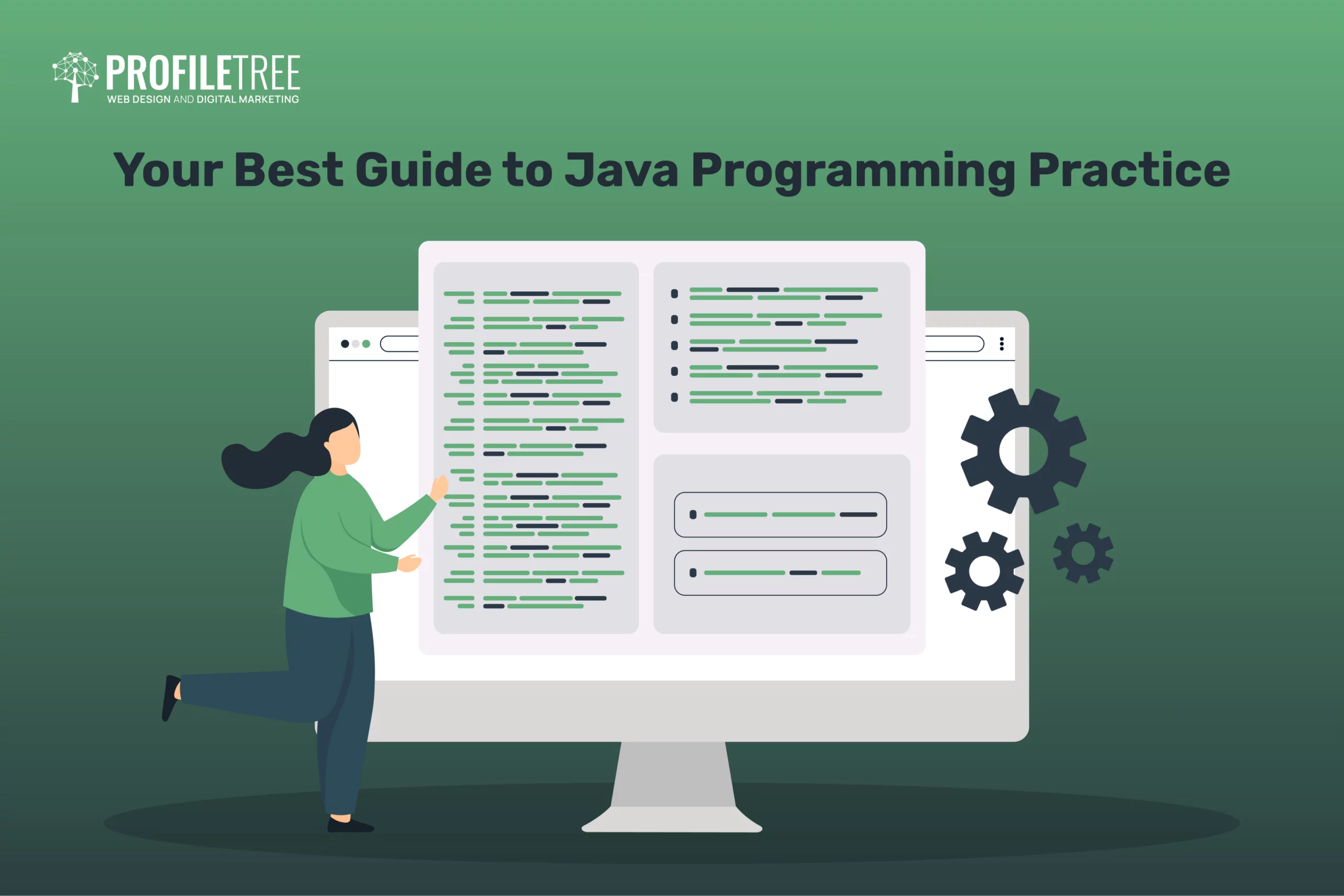 PROFILETREE
WEB DESIGN AND DIGITAL MARKETING

Your Best Guide to Java Programming Practice